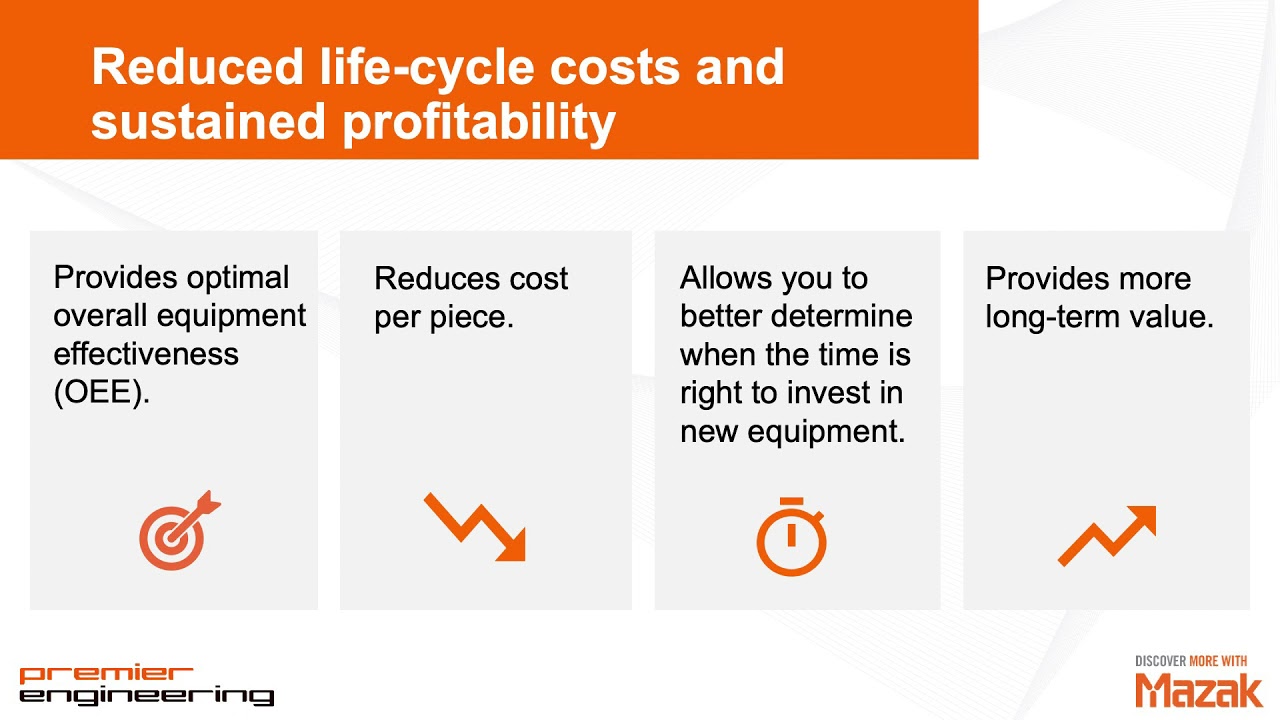 Reduced life-cycle costs and sustained profitability

Provides optimal overall equipment effectiveness (OEE).

Reduces cost per piece.

Allows you to better determine when the time is right to invest in new equipment.

Provides more long-term value.

premier engineering

DISCOVER MORE WITH Mazak